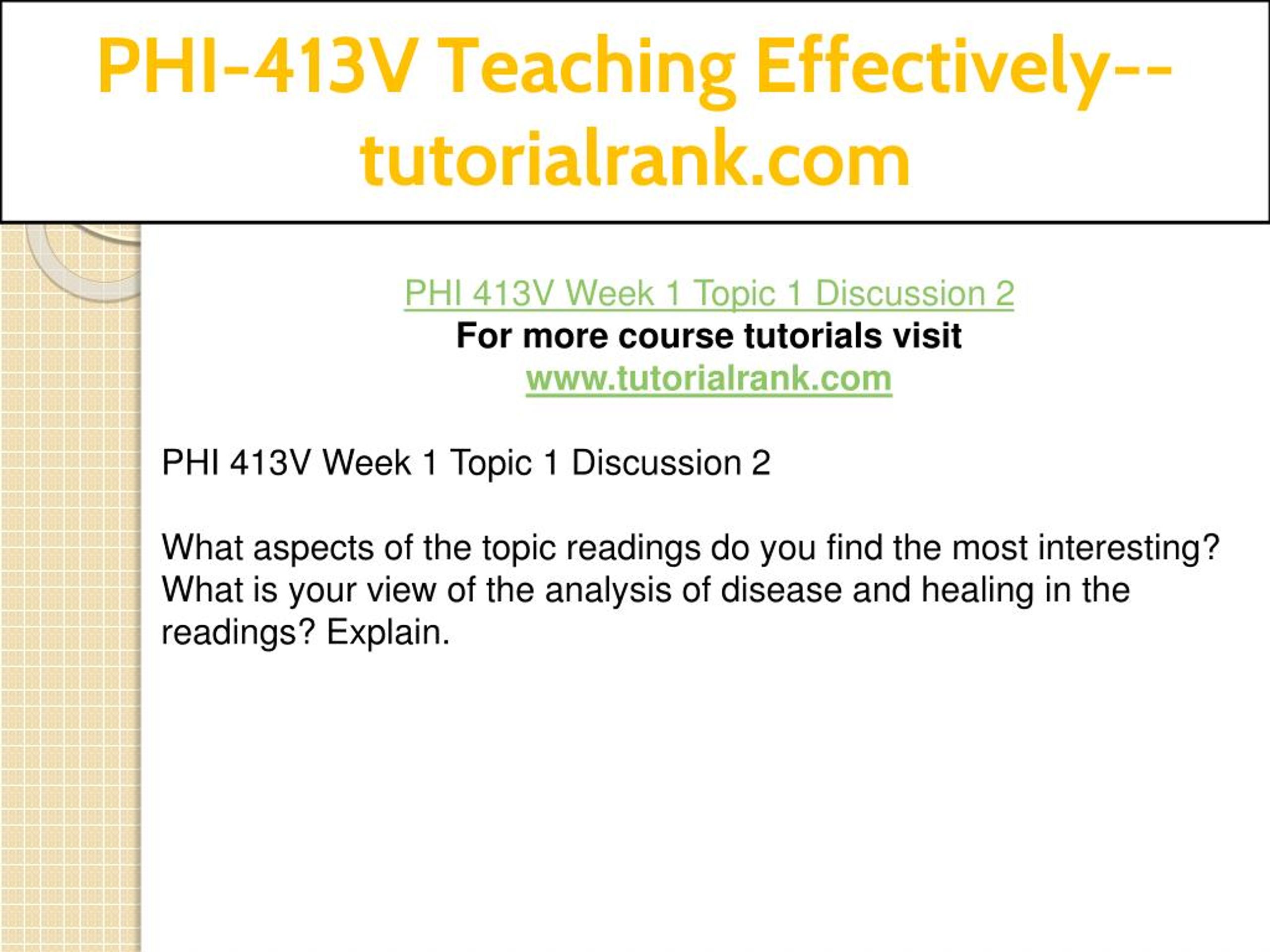 PHI-413V Teaching Effectively--tutorialrank.com

PHI 413V Week 1 Topic 1 Discussion 2
For more course tutorials visit
www.tutorialrank.com

PHI 413V Week 1 Topic 1 Discussion 2

What aspects of the topic readings do you find the most interesting? What is your view of the analysis of disease and healing in the readings? Explain.